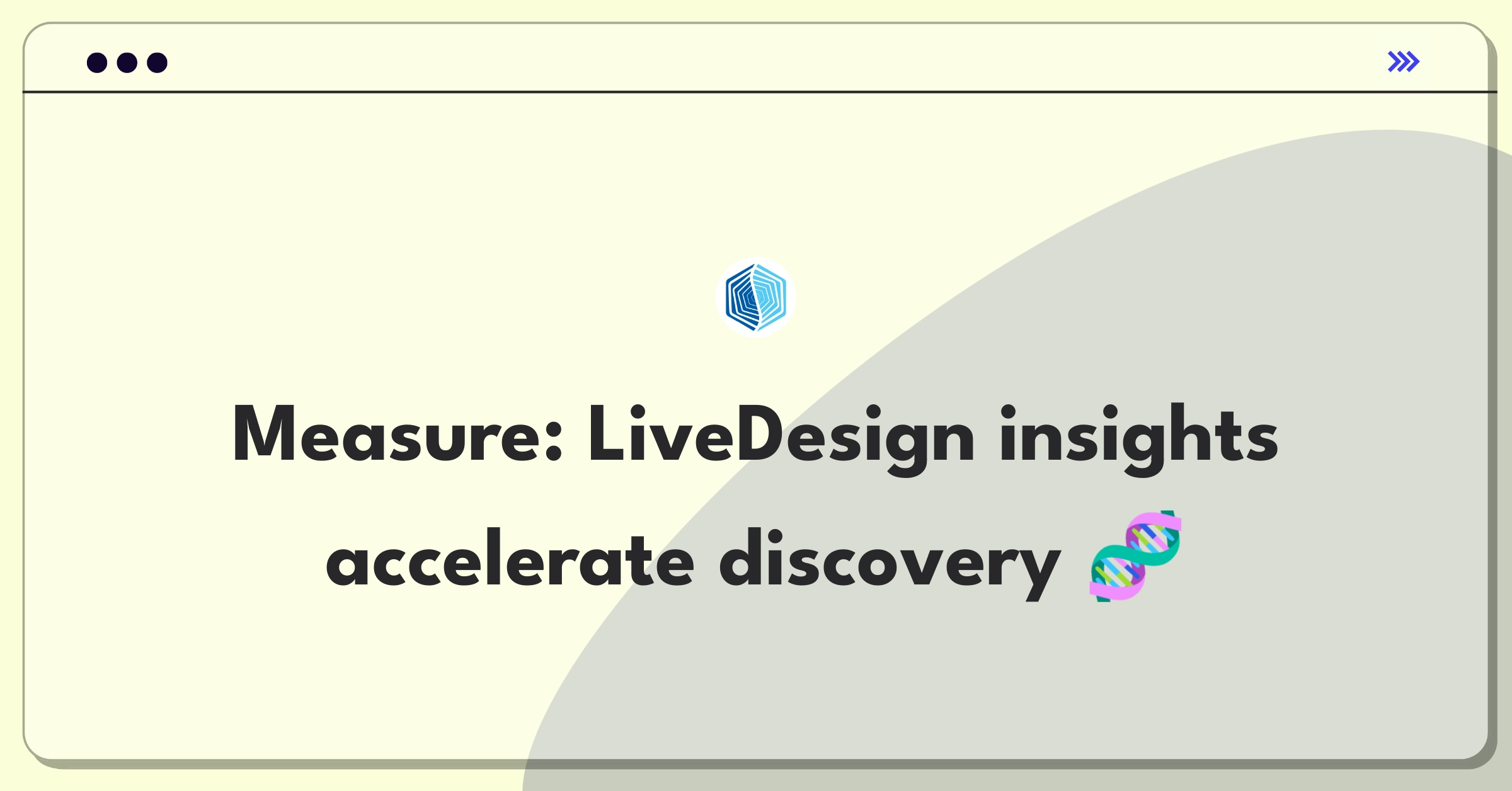 Measure: LiveDesign insights accelerate discovery 🧬